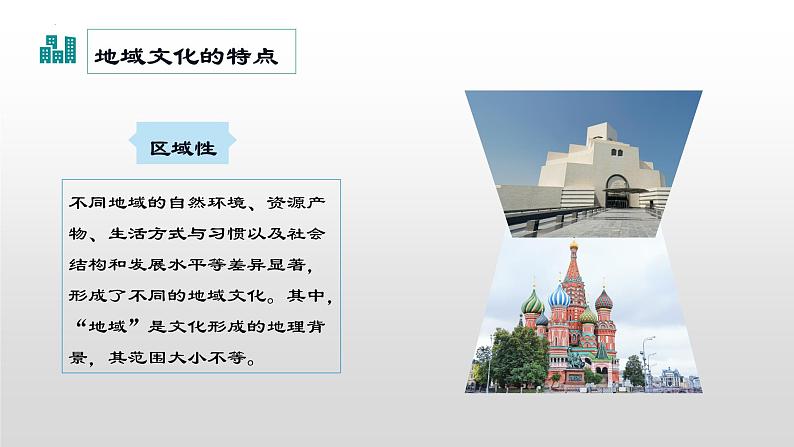 地域文化的特点

区域性

不同地域的自然环境、资源产物、生活方式与习惯以及社会结构和发展水平等差异显著，形成了不同的地域文化。其中，“地域”是文化形成的地理背景，其范围大小不等。